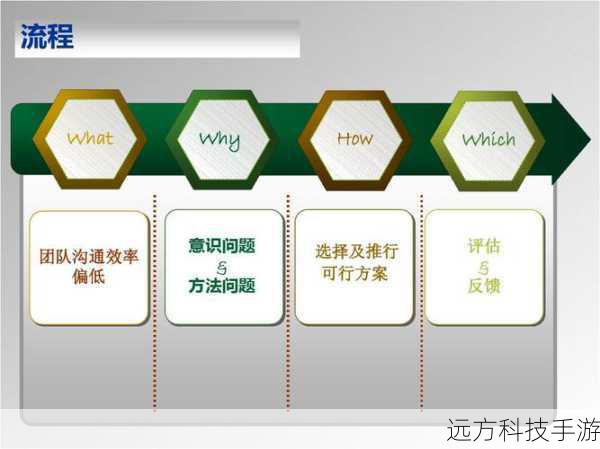 流程

What

Why

How

Which

团队沟通效率偏低

意识问题
&
方法问题

选择及推行可行方案

评估
&
反馈

远方科技手游